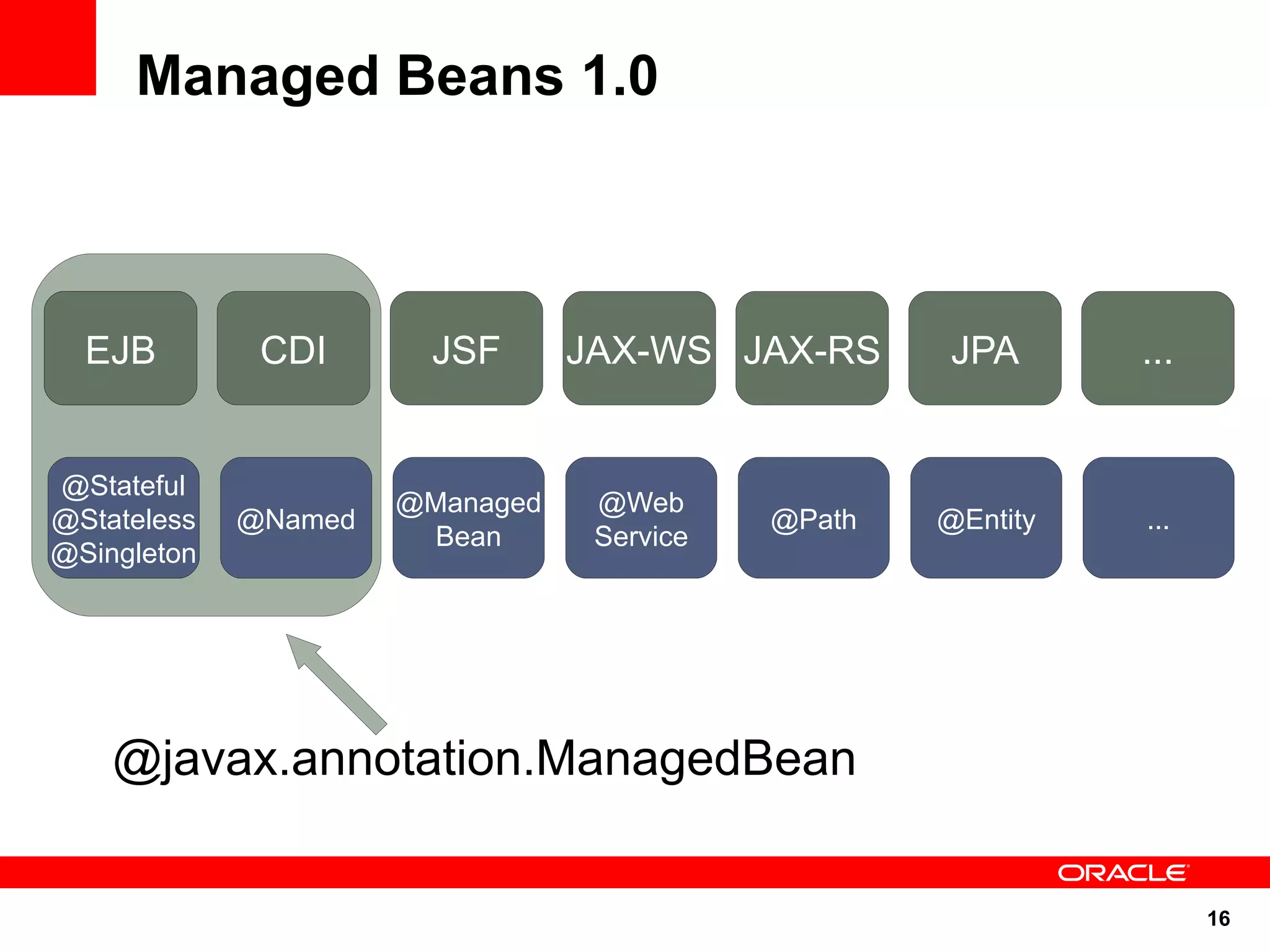 Managed Beans 1.0

EJB

CDI

JSF

JAX-WS

JAX-RS

JPA

...

@Stateful
@Stateless
@Singleton

@Named

@Managed
Bean

@Web
Service

@Path

@Entity

...

@javax.annotation.ManagedBean

ORACLE

16